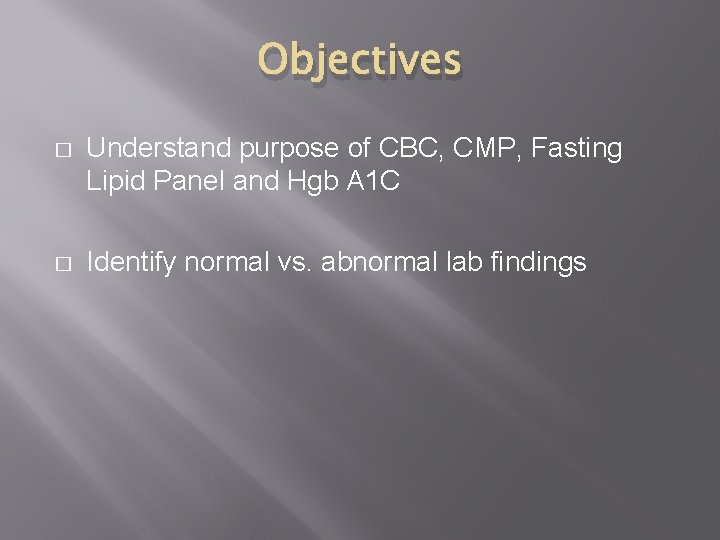 Objectives

□ Understand purpose of CBC, CMP, Fasting Lipid Panel and Hgb A1C

□ Identify normal vs. abnormal lab findings